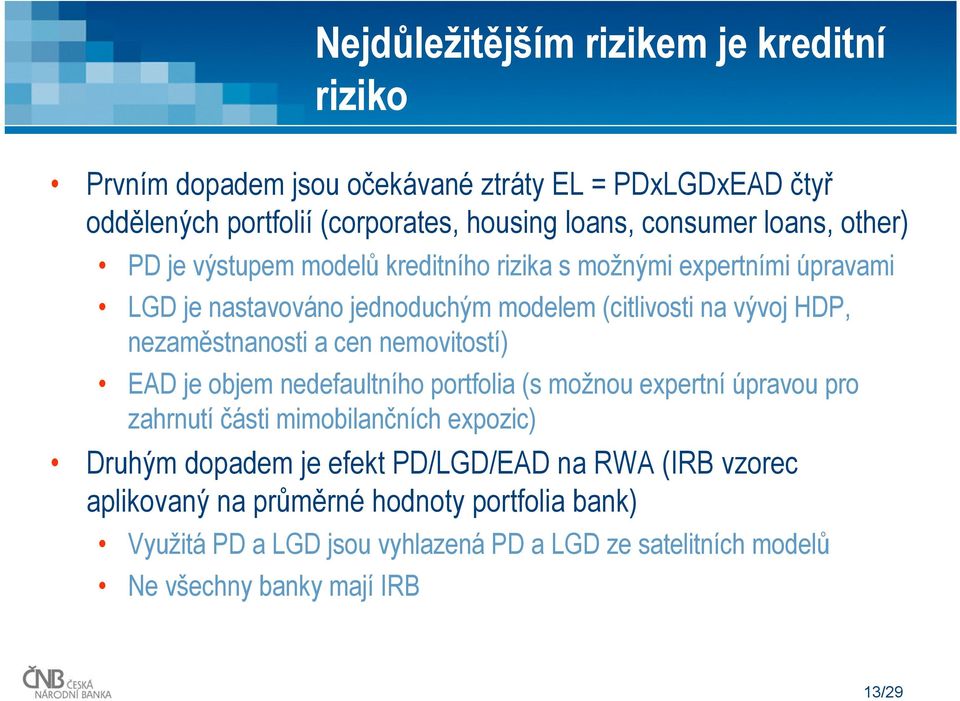 Nejdůležitějším rizikem je kreditní riziko

• Prvním dopadem jsou očekávané ztráty EL = PDxLGDxEAD čtyř oddělených portfolií (corporates, housing loans, consumer loans, other)
  • PD je výstupem modelů kreditního rizika s možnými expertními úpravami
  • LGD je nastavováno jednoduchým modelem (citlivosti na vývoj HDP, nezaměstnanosti a cen nemovitostí)
  • EAD je objem nedefaultního portfolia (s možnou expertní úpravou pro zahrnutí části mimobilančních expozic)
• Druhým dopadem je efekt PD/LGD/EAD na RWA (IRB vzorec aplikovaný na průměrné hodnoty portfolia bank)
  • Využitá PD a LGD jsou vyhlazená PD a LGD ze satelitních modelů
  • Ne všechny banky mají IRB

ČNB ČESKÁ NÁRODNÍ BANKA

13/29